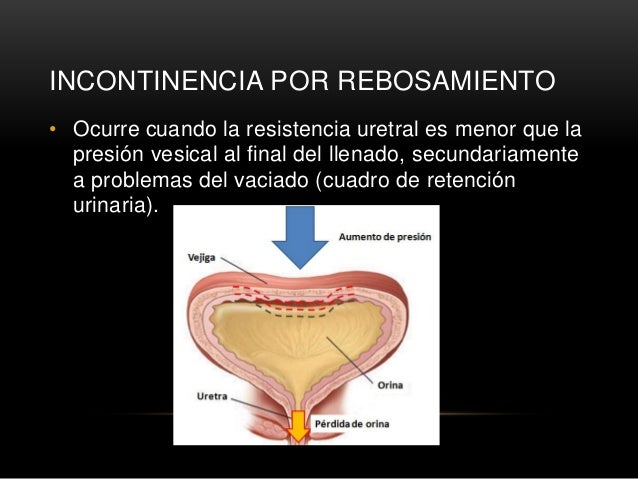 INCONTINENCIA POR REBOSAMIENTO

• Ocurre cuando la resistencia uretral es menor que la presión vesical al final del llenado, secundariamente a problemas del vaciado (cuadro de retención urinaria).

Aumento de presión

Vejiga

Orina

Uretra

Pérdida de orina